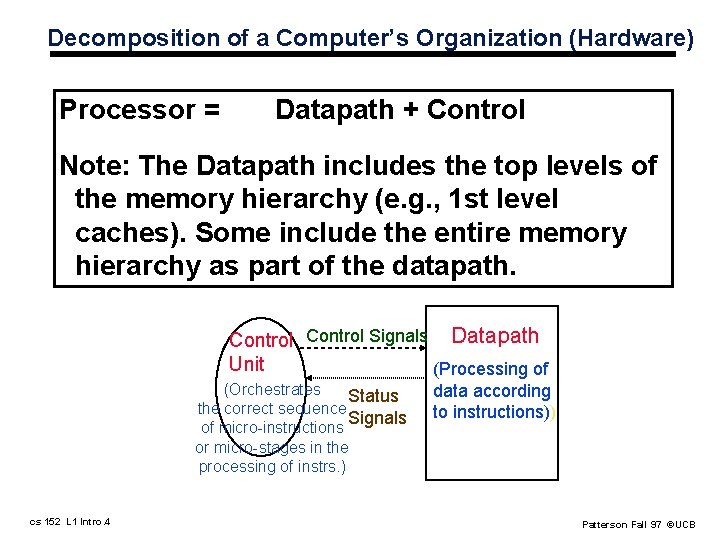 Decomposition of a Computer's Organization (Hardware)

Processor = Datapath + Control

Note: The Datapath includes the top levels of the memory hierarchy (e.g., 1st level caches). Some include the entire memory hierarchy as part of the datapath.

Control Unit

(Orchestrates the correct sequence of micro-instructions or micro-stages in the processing of instrs.)

Control Signals

Status Signals

Datapath

(Processing of data according to instructions))

cs 152 L1 Intro.4

Patterson Fall 97 ©UCB